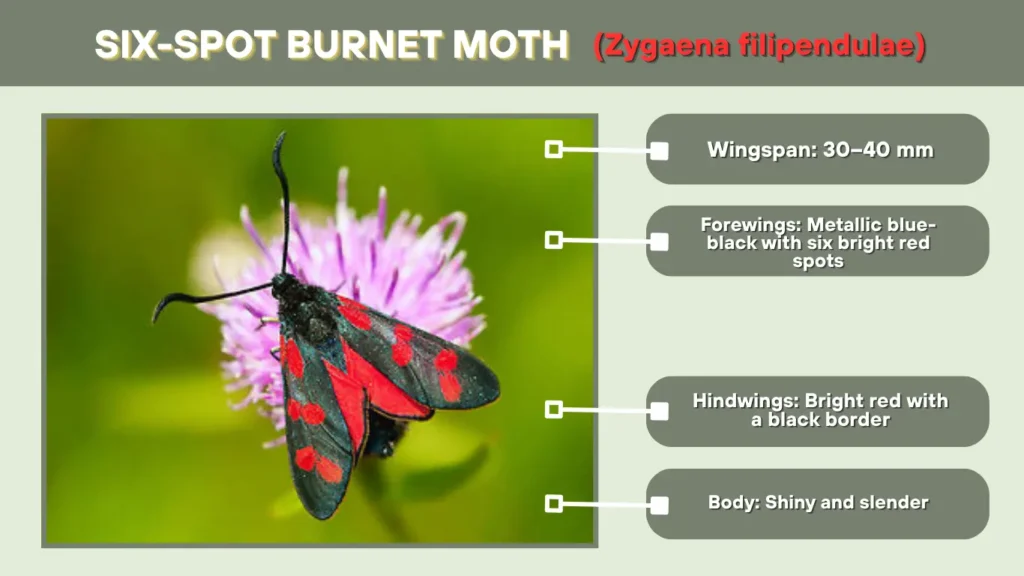 SIX-SPOT BURNET MOTH (Zygaena filipendulae)

Wingspan: 30–40 mm

Forewings: Metallic blue-black with six bright red spots

Hindwings: Bright red with a black border

Body: Shiny and slender